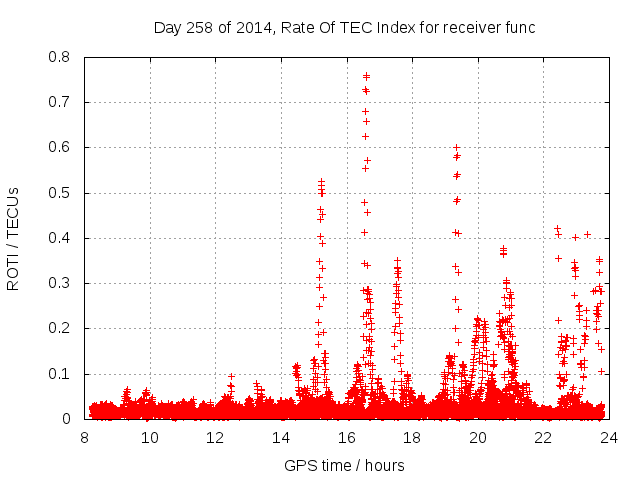 Day 258 of 2014, Rate Of TEC Index for receiver func

ROTI / TECUs

0.8
0.7
0.6
0.5
0.4
0.3
0.2
0.1
0

8
10
12
14
16
18
20
22
24

GPS time / hours